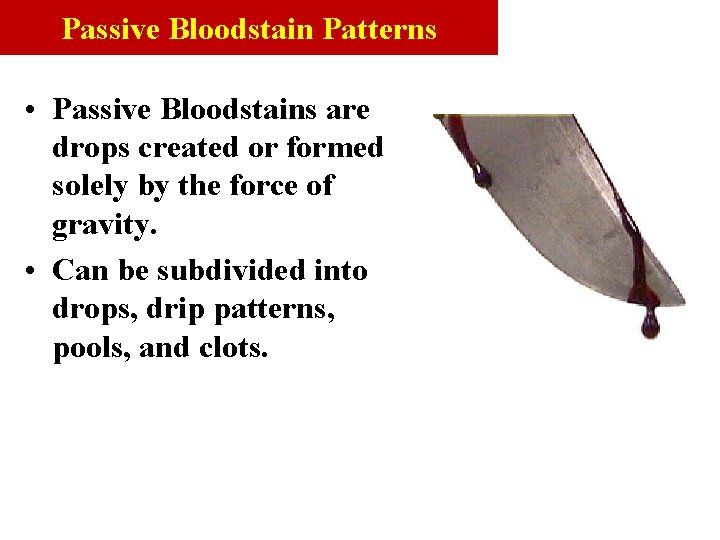 Passive Bloodstain Patterns

• Passive Bloodstains are drops created or formed solely by the force of gravity.

• Can be subdivided into drops, drip patterns, pools, and clots.